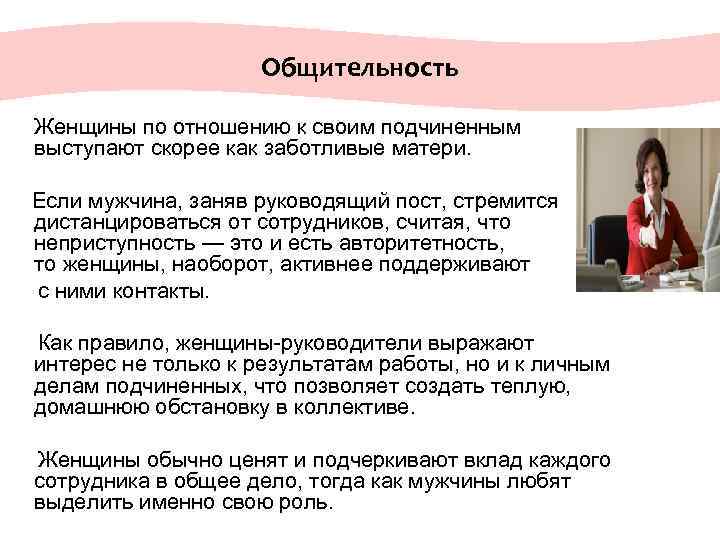 Общительность

Женщины по отношению к своим подчиненным выступают скорее как заботливые матери.

Если мужчина, заняв руководящий пост, стремится дистанцироваться от сотрудников, считая, что неприступность — это и есть авторитетность, то женщины, наоборот, активнее поддерживают с ними контакты.

Как правило, женщины-руководители выражают интерес не только к результатам работы, но и к личным делам подчиненных, что позволяет создать теплую, домашнюю обстановку в коллективе.

Женщины обычно ценят и подчеркивают вклад каждого сотрудника в общее дело, тогда как мужчины любят выделить именно свою роль.